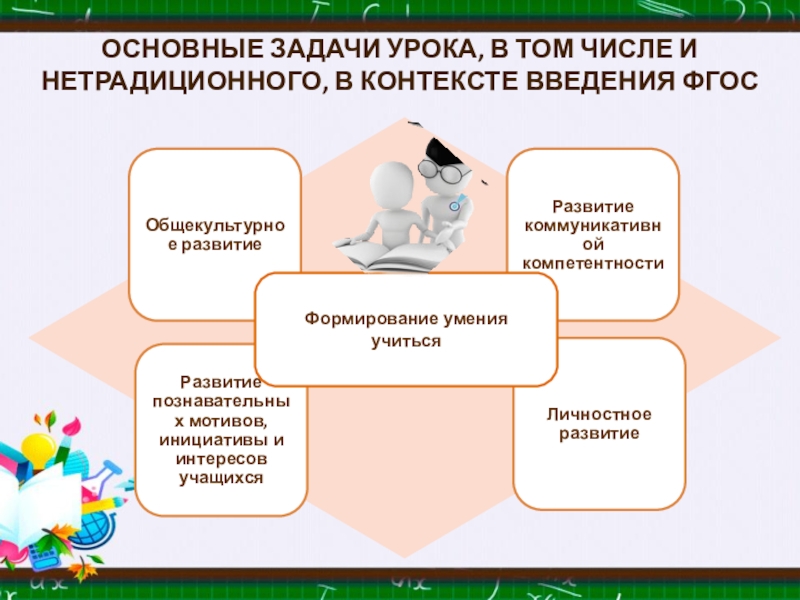 ОСНОВНЫЕ ЗАДАЧИ УРОКА, В ТОМ ЧИСЛЕ И НЕТРАДИЦИОННОГО, В КОНТЕКСТЕ ВВЕДЕНИЯ ФГОС

Общекультурное развитие

Развитие коммуникативной компетентности

Формирование умения учиться

Развитие познавательных мотивов, инициативы и интересов учащихся

Личностное развитие